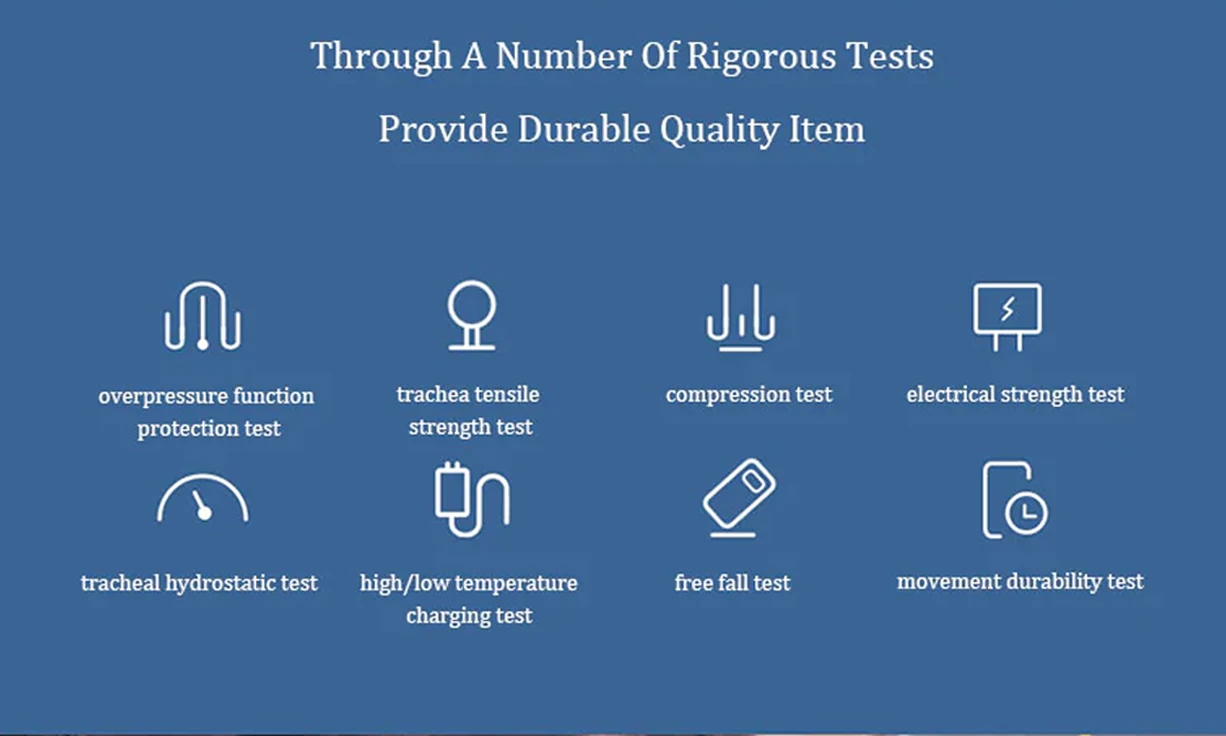 Through A Number Of Rigorous Tests

Provide Durable Quality Item

overpressure function protection test

trachea tensile strength test

compression test

electrical strength test

tracheal hydrostatic test

high/low temperature charging test

free fall test

movement durability test